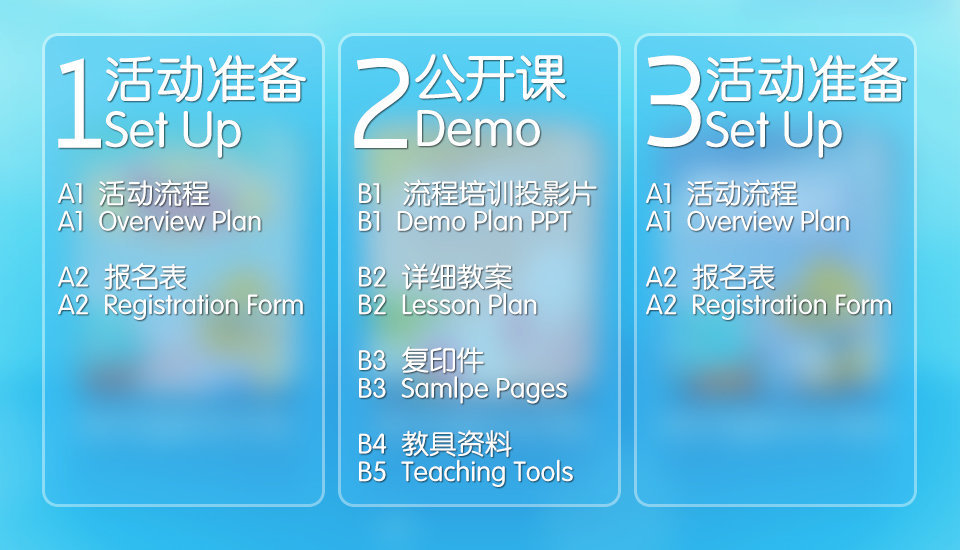 1 活动准备
Set Up

A1 活动流程
A1 Overview Plan

A2 报名表
A2 Registration Form

2 公开课
Demo

B1 流程培训投影片
B1 Demo Plan PPT

B2 详细教案
B2 Lesson Plan

B3 复印件
B3 Samlpe Pages

B4 教具资料
B5 Teaching Tools

3 活动准备
Set Up

A1 活动流程
A1 Overview Plan

A2 报名表
A2 Registration Form